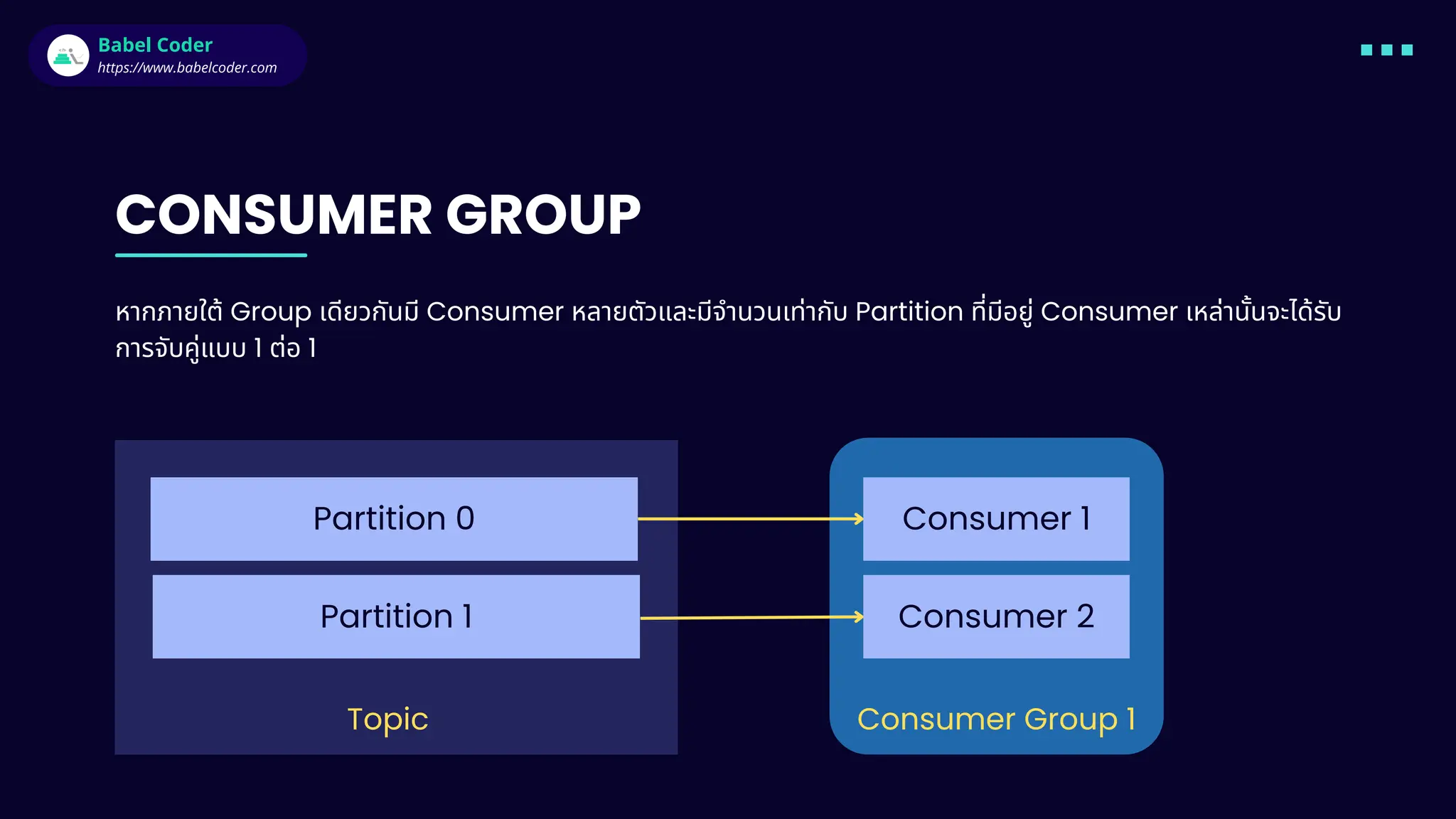 Babel Coder
https://www.babelcoder.com

CONSUMER GROUP

หากภายใต้ Group เดียวกันมี Consumer หลายตัวและมีจำนวนเท่ากับ Partition ที่มีอยู่ Consumer เหล่านั้นจะได้รับการจับคู่แบบ 1 ต่อ 1

Partition 0

Partition 1

Topic

Consumer 1

Consumer 2

Consumer Group 1